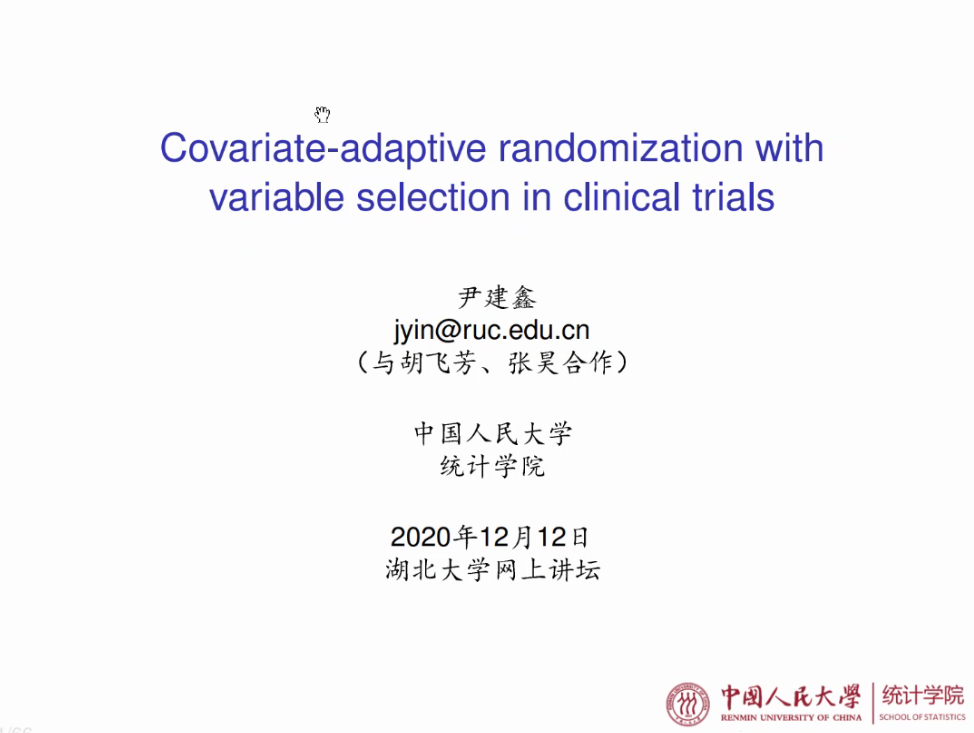 Covariate-adaptive randomization with variable selection in clinical trials

尹建鑫
jyin@ruc.edu.cn
（与胡飞芳、张昊合作）

中国人民大学
统计学院

2020年12月12日
湖北大学网上讲坛

中国人民大学 RENMIN UNIVERSITY OF CHINA 统计学院 SCHOOL OF STATISTICS